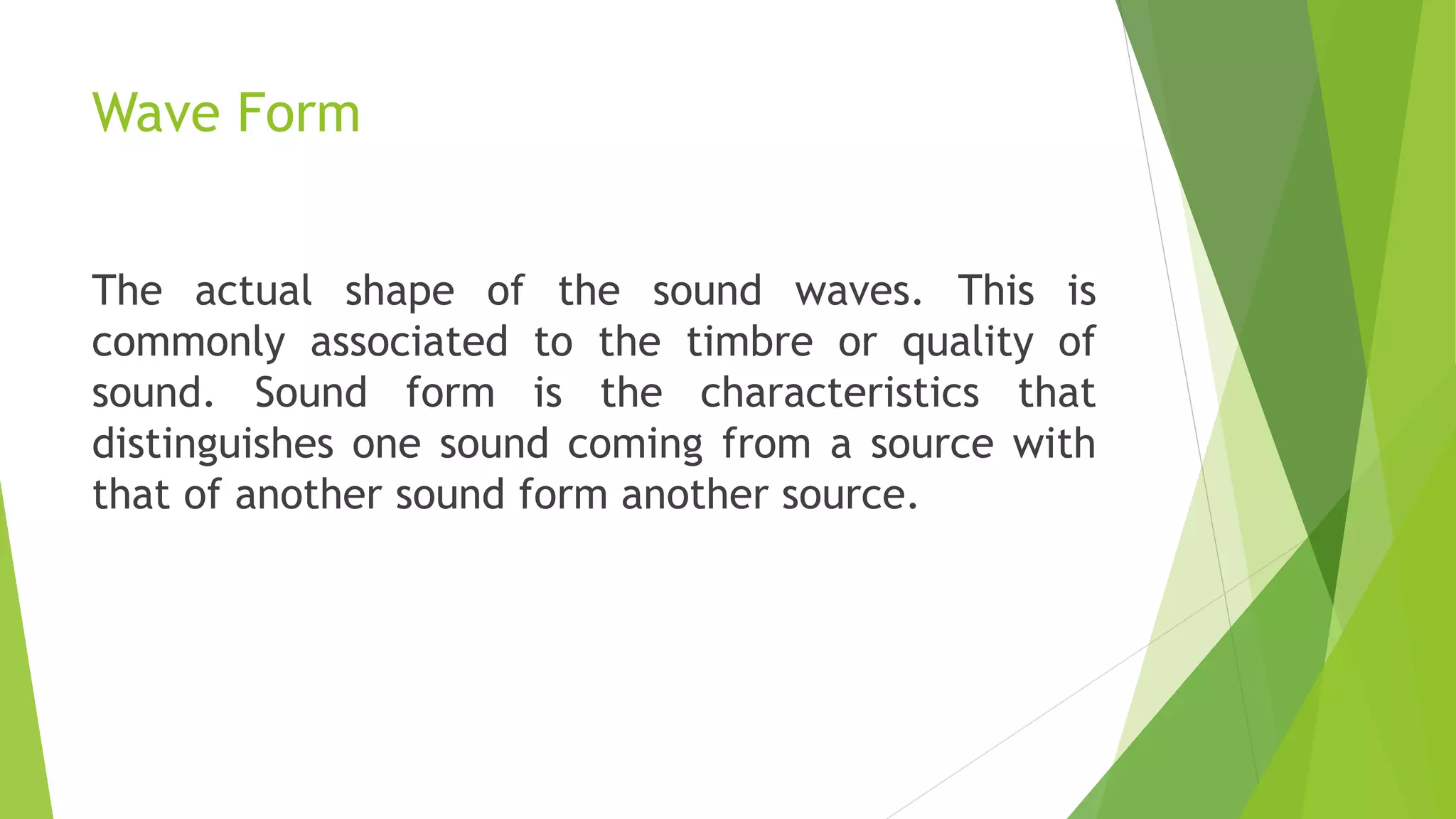 Wave Form

The actual shape of the sound waves. This is commonly associated to the timbre or quality of sound. Sound form is the characteristics that distinguishes one sound coming from a source with that of another sound form another source.